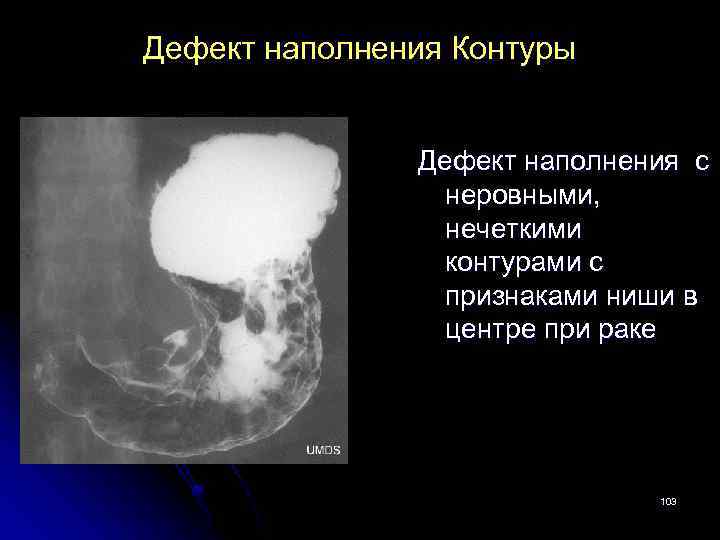 Дефект наполнения Контуры

UMDS

Дефект наполнения с неровными, нечеткими контурами с признаками ниши в центре при раке

103